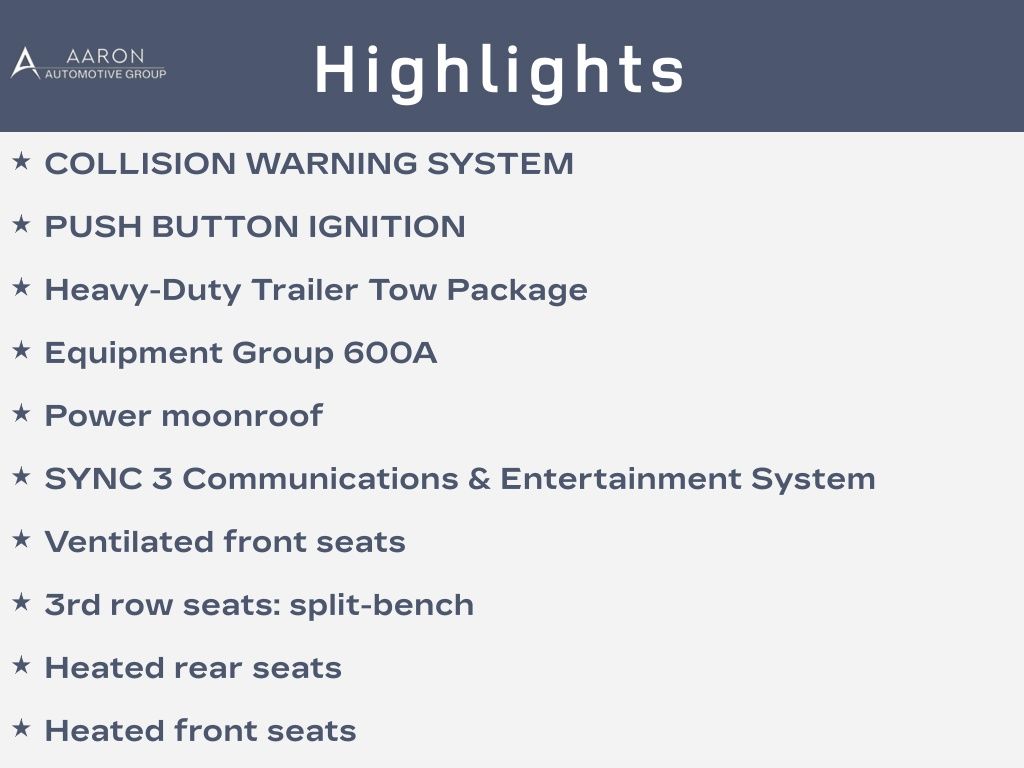 AARON
AUTOMOTIVE GROUP

Highlights

★ COLLISION WARNING SYSTEM
★ PUSH BUTTON IGNITION
★ Heavy-Duty Trailer Tow Package
★ Equipment Group 600A
★ Power moonroof
★ SYNC 3 Communications & Entertainment System
★ Ventilated front seats
★ 3rd row seats: split-bench
★ Heated rear seats
★ Heated front seats